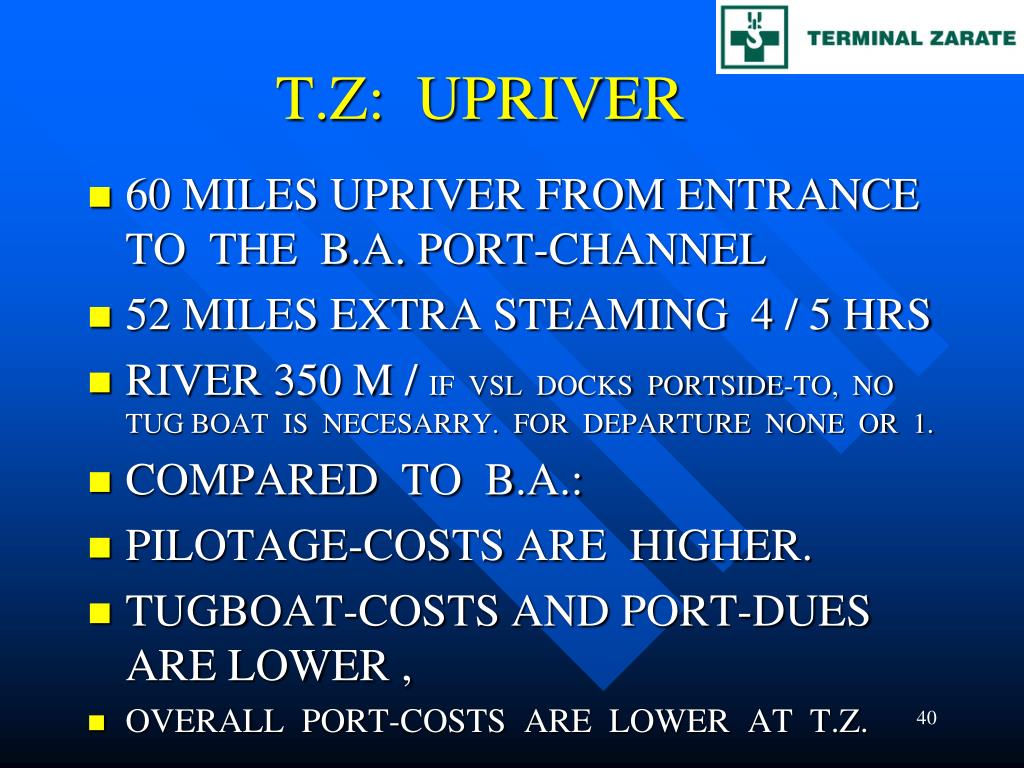 TERMINAL ZARATE

T.Z: UPRIVER

- 60 MILES UPRIVER FROM ENTRANCE TO THE B.A. PORT-CHANNEL
- 52 MILES EXTRA STEAMING 4 / 5 HRS
- RIVER 350 M / IF VSL DOCKS PORTSIDE-TO, NO TUG BOAT IS NECESARRY. FOR DEPARTURE NONE OR 1.
- COMPARED TO B.A.:
- PILOTAGE-COSTS ARE HIGHER.
- TUGBOAT-COSTS AND PORT-DUES ARE LOWER ,
- OVERALL PORT-COSTS ARE LOWER AT T.Z.

40